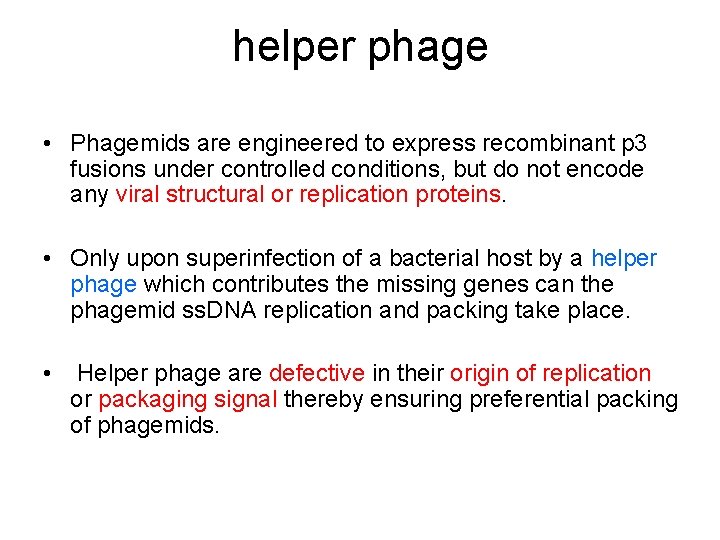 helper phage

• Phagemids are engineered to express recombinant p3 fusions under controlled conditions, but do not encode any viral structural or replication proteins.

• Only upon superinfection of a bacterial host by a helper phage which contributes the missing genes can the phagemid ssDNA replication and packing take place.

• Helper phage are defective in their origin of replication or packaging signal thereby ensuring preferential packing of phagemids.